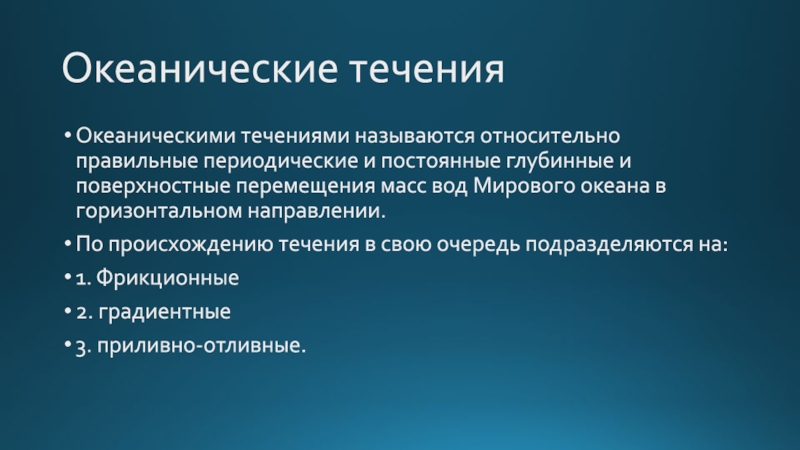 Океанические течения

• Океаническими течениями называются относительно правильные периодические и постоянные глубинные и поверхностные перемещения масс вод Мирового океана в горизонтальном направлении.

• По происхождению течения в свою очередь подразделяются на:

• 1. Фрикционные

• 2. градиентные

• 3. приливно-отливные.